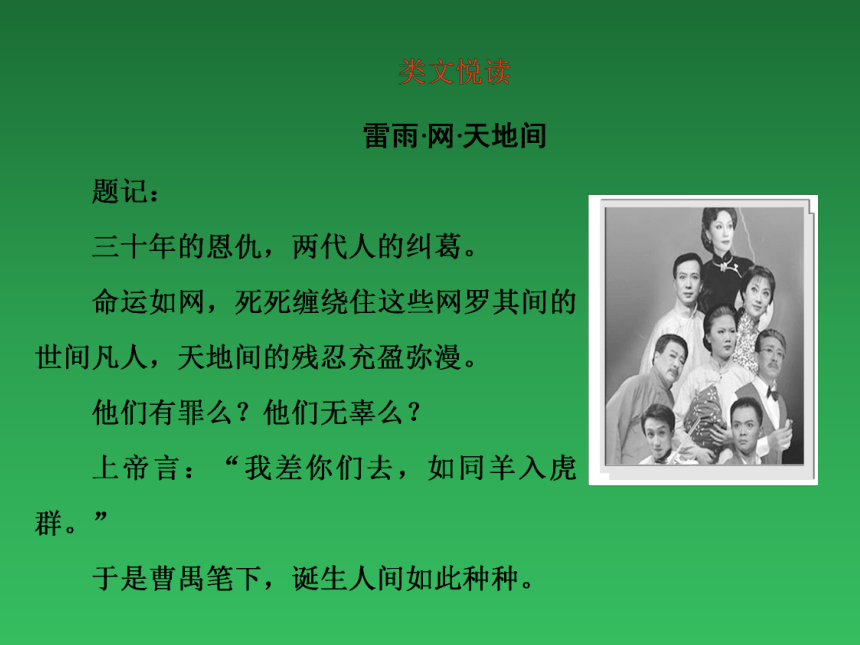 类文悦读

雷雨·网·天地间

题记：

三十年的恩仇，两代人的纠葛。

命运如网，死死缠绕住这些网罗其间的世间凡人，天地间的残忍充盈弥漫。

他们有罪么？他们无辜么？

上帝言：“我差你们去，如同羊入虎群。”

于是曹禺笔下，诞生人间如此种种。